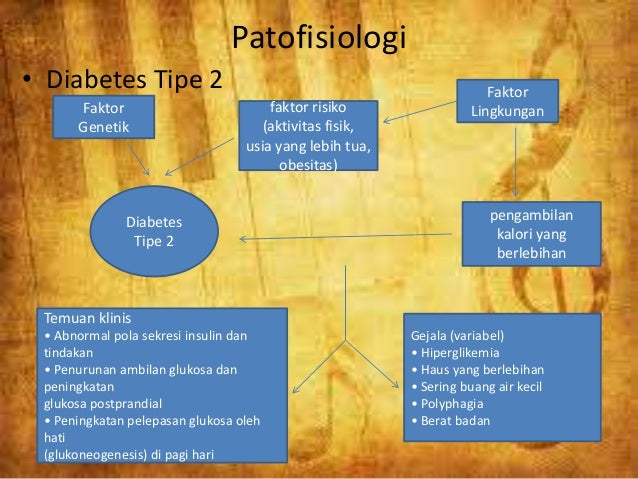 Patofisiologi

• Diabetes Tipe 2

Faktor Genetik

faktor risiko (aktivitas fisik, usia yang lebih tua, obesitas)

Faktor Lingkungan

Diabetes Tipe 2

pengambilan kalori yang berlebihan

Temuan klinis
• Abnormal pola sekresi insulin dan tindakan
• Penurunan ambilan glukosa dan peningkatan
glukosa postprandial
• Peningkatan pelepasan glukosa oleh hati
(glukoneogenesis) di pagi hari

Gejala (variabel)
• Hiperglikemia
• Haus yang berlebihan
• Sering buang air kecil
• Polyphagia
• Berat badan